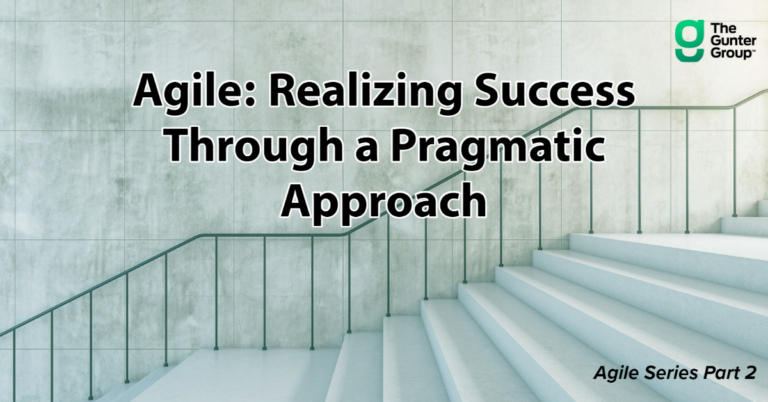 The Gunter Group™

Agile: Realizing Success Through a Pragmatic Approach

Agile Series Part 2